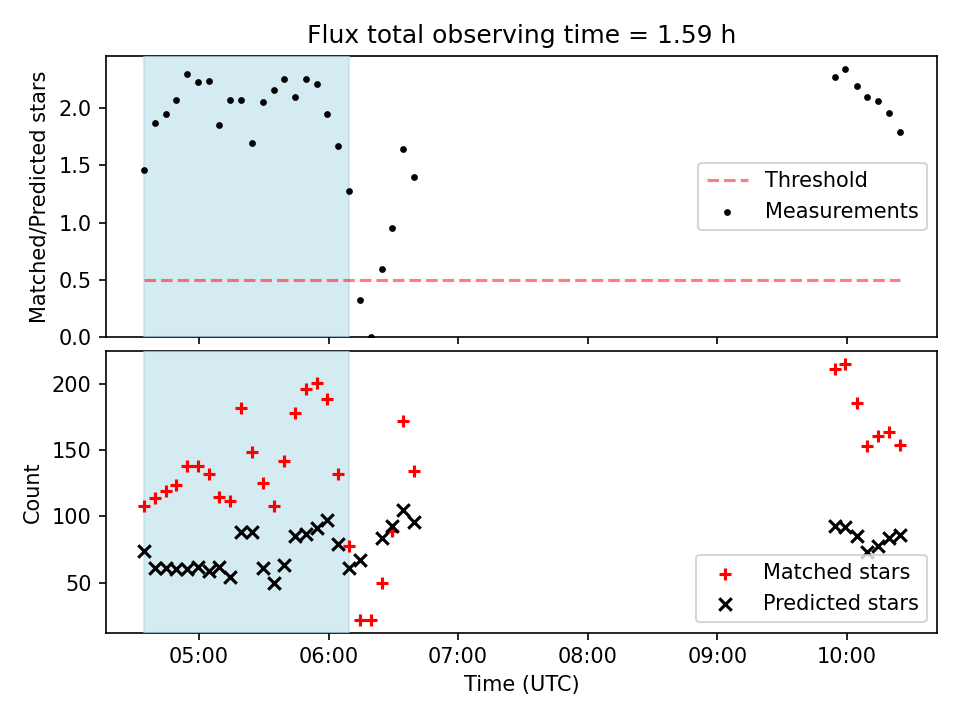 Flux total observing time = 1.59 h

Matched/Predicted stars

2.0
1.5
1.0
0.5
0.0

Threshold
Measurements

Count

200
150
100
50

Matched stars
Predicted stars

05:00
06:00
07:00
08:00
09:00
10:00

Time (UTC)